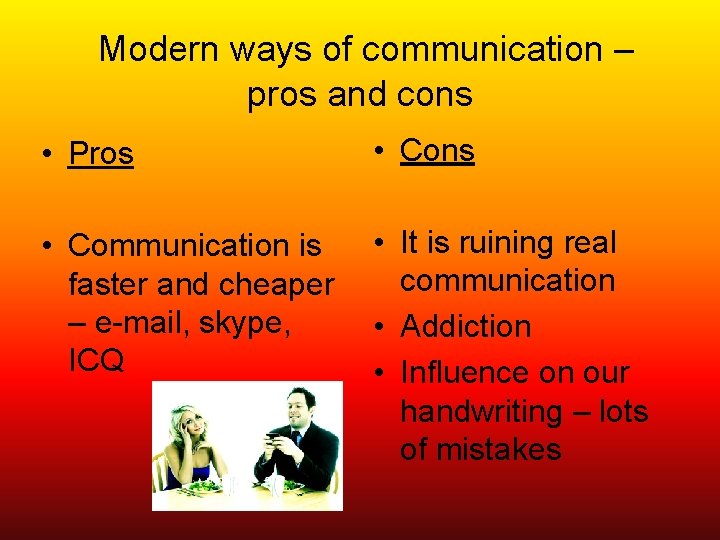 Modern ways of communication – pros and cons

• Pros

• Communication is faster and cheaper – e-mail, skype, ICQ

• Cons

• It is ruining real communication
• Addiction
• Influence on our handwriting – lots of mistakes